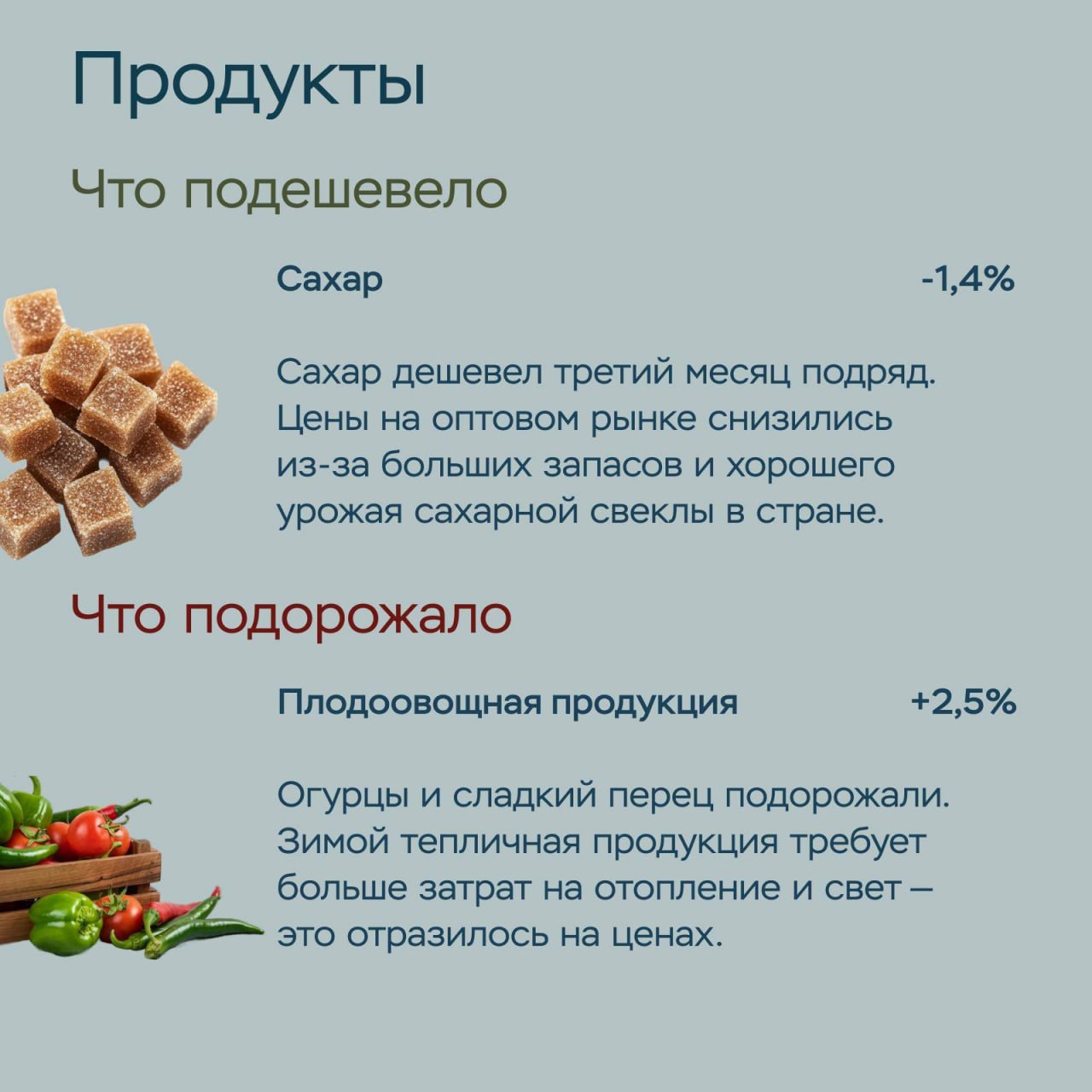 Продукты

Что подешевело

Сахар -1,4%

Сахар дешевел третий месяц подряд. Цены на оптовом рынке снизились из-за больших запасов и хорошего урожая сахарной свеклы в стране.

Что подорожало

Плодоовощная продукция +2,5%

Огурцы и сладкий перец подорожали. Зимой тепличная продукция требует больше затрат на отопление и свет — это отразилось на ценах.